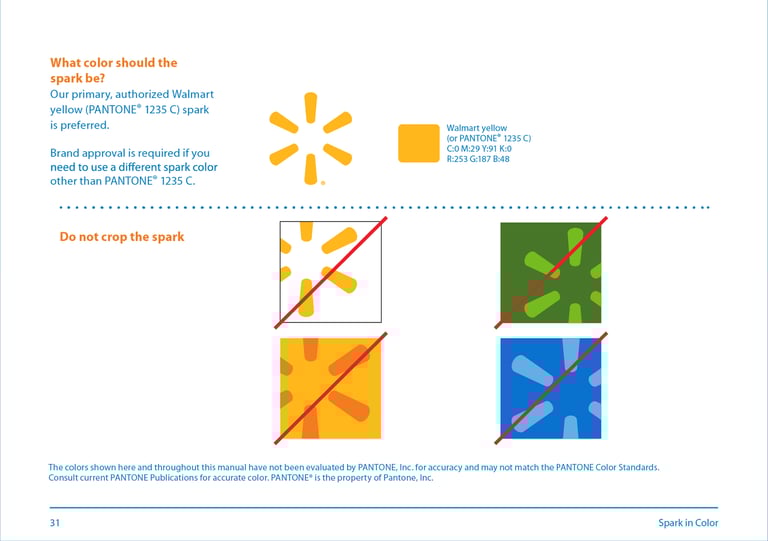 What color should the spark be?

Our primary, authorized Walmart yellow (PANTONE® 1235 C) spark is preferred.

Brand approval is required if you need to use a different spark color other than PANTONE® 1235 C.

Walmart yellow
(or PANTONE® 1235 C)
C:0 M:29 Y:91 K:0
R:253 G:187 B:48

Do not crop the spark

The colors shown here and throughout this manual have not been evaluated by PANTONE, Inc. for accuracy and may not match the PANTONE Color Standards. Consult current PANTONE Publications for accurate color. PANTONE® is the property of Pantone, Inc.

31

Spark in Color